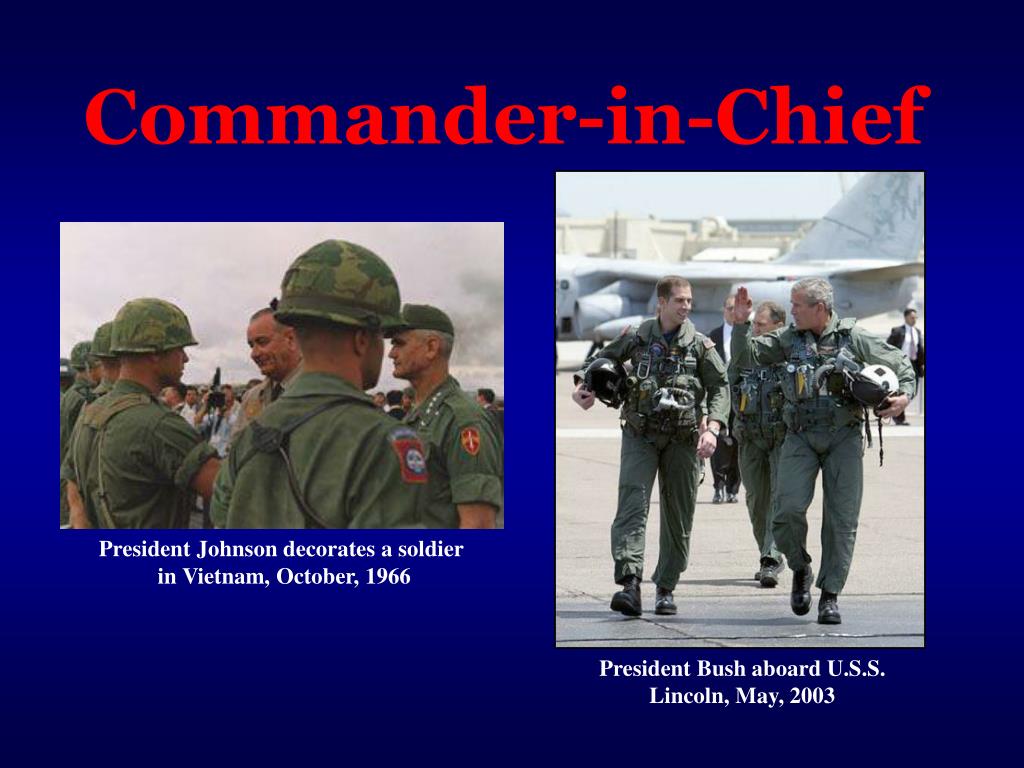 Commander-in-Chief

President Johnson decorates a soldier in Vietnam, October, 1966

President Bush aboard U.S.S. Lincoln, May, 2003